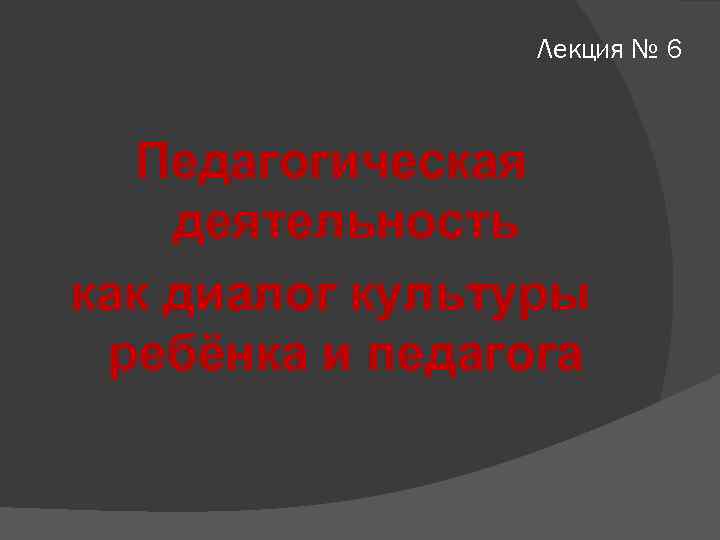 Лекция № 6

Педагогическая деятельность как диалог культуры ребёнка и педагога